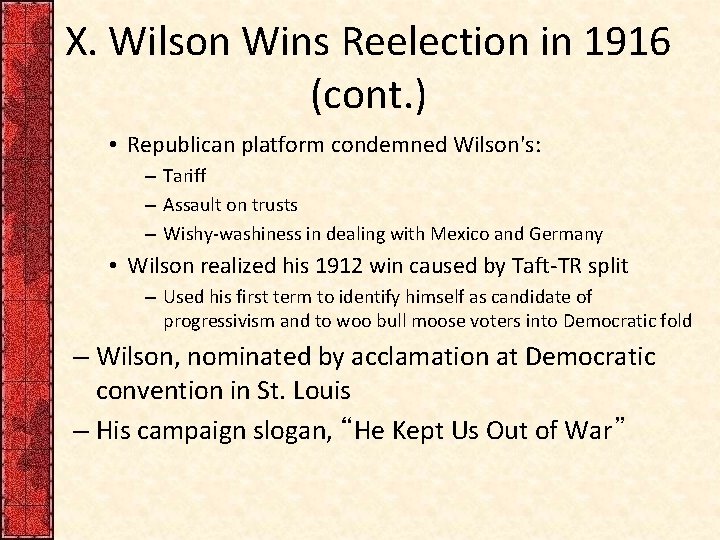 X. Wilson Wins Reelection in 1916 (cont.)

• Republican platform condemned Wilson's:
– Tariff
– Assault on trusts
– Wishy-washiness in dealing with Mexico and Germany

• Wilson realized his 1912 win caused by Taft-TR split
– Used his first term to identify himself as candidate of progressivism and to woo bull moose voters into Democratic fold

– Wilson, nominated by acclamation at Democratic convention in St. Louis

– His campaign slogan, “He Kept Us Out of War”